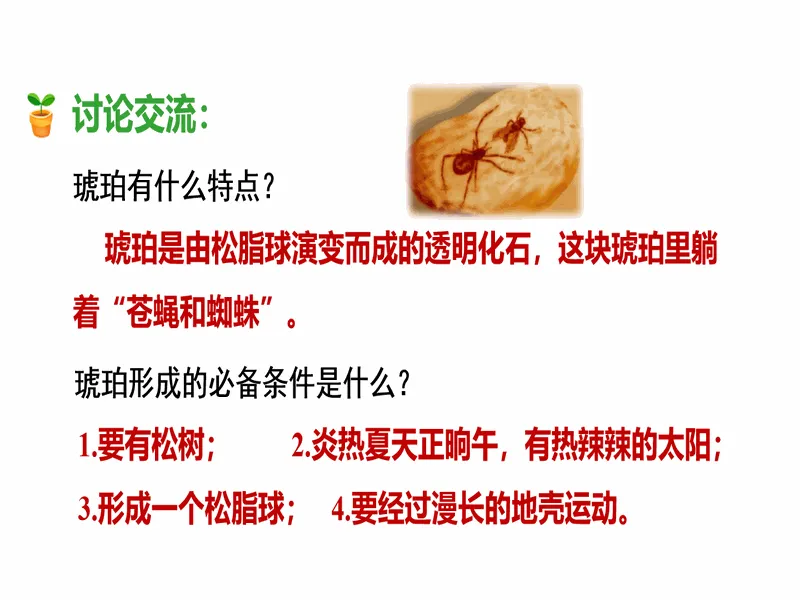 讨论交流：

琥珀有什么特点？

琥珀是由松脂球演变而成的透明化石，这块琥珀里躺着“苍蝇和蜘蛛”。

琥珀形成的必备条件是什么？

1.要有松树； 2.炎热夏天正晌午，有热辣辣的太阳；

3.形成一个松脂球； 4.要经过漫长的地壳运动。